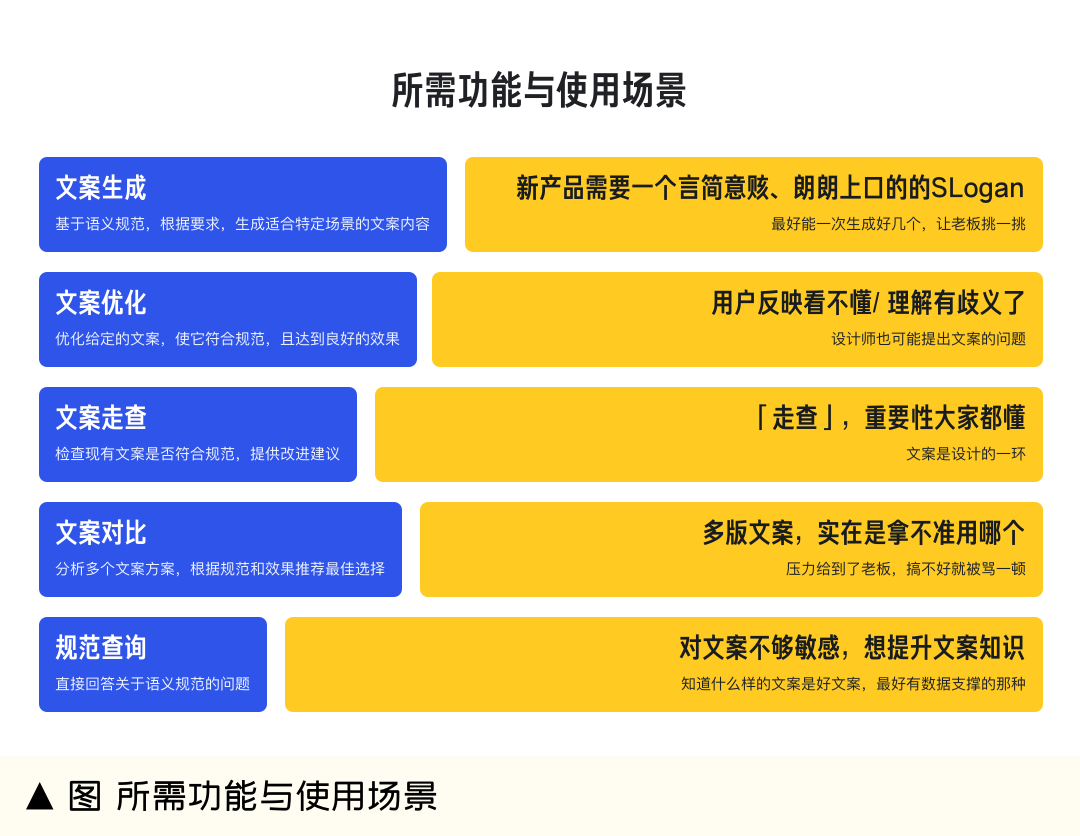 所需功能与使用场景

文案生成
基于语义规范，根据要求，生成适合特定场景的文案内容

新产品需要一个言简意赅、朗朗上口的的SLogan
最好能一次生成好几个，让老板挑一挑

文案优化
优化给定的文案，使它符合规范，且达到良好的效果

用户反映看不懂/ 理解有歧义了
设计师也可能提出文案的问题

文案走查
检查现有文案是否符合规范，提供改进建议

「走查」，重要性大家都懂
文案是设计的一环

文案对比
分析多个文案方案，根据规范和效果推荐最佳选择

多版文案，实在是拿不准用哪个
压力给到了老板，搞不好就被骂一顿

规范查询
直接回答关于语义规范的问题

对文案不够敏感，想提升文案知识
知道什么样的文案是好文案，最好有数据支撑的那种

▲ 图 所需功能与使用场景